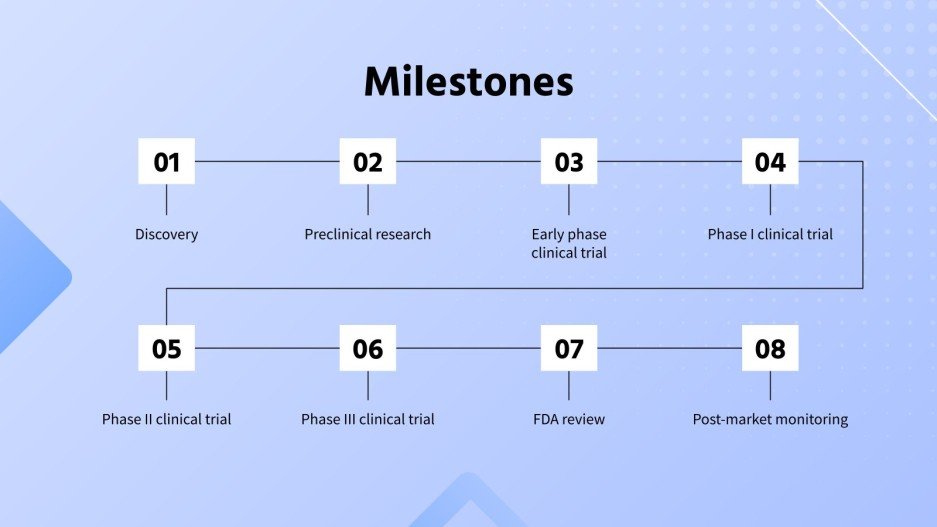 Milestones

01
Discovery

02
Preclinical research

03
Early phase clinical trial

04
Phase I clinical trial

05
Phase II clinical trial

06
Phase III clinical trial

07
FDA review

08
Post-market monitoring